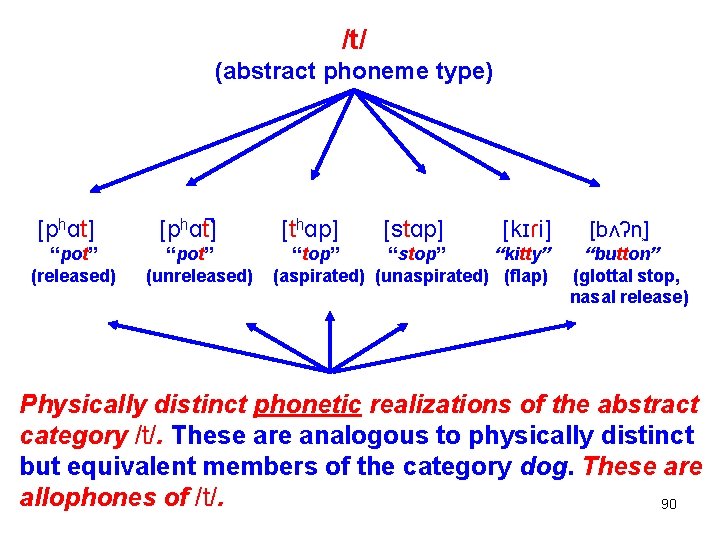 /t/
(abstract phoneme type)

[pʰɑt] “pot” (released)

[pʰɑt̚] “pot” (unreleased)

[tʰɑp] “top” (aspirated)

[stɑp] “stop” (unaspirated)

[kɪɾi] “kitty” (flap)

[bʌʔn̩] “button” (glottal stop, nasal release)

Physically distinct phonetic realizations of the abstract category /t/. These are analogous to physically distinct but equivalent members of the category dog. These are allophones of /t/.

90